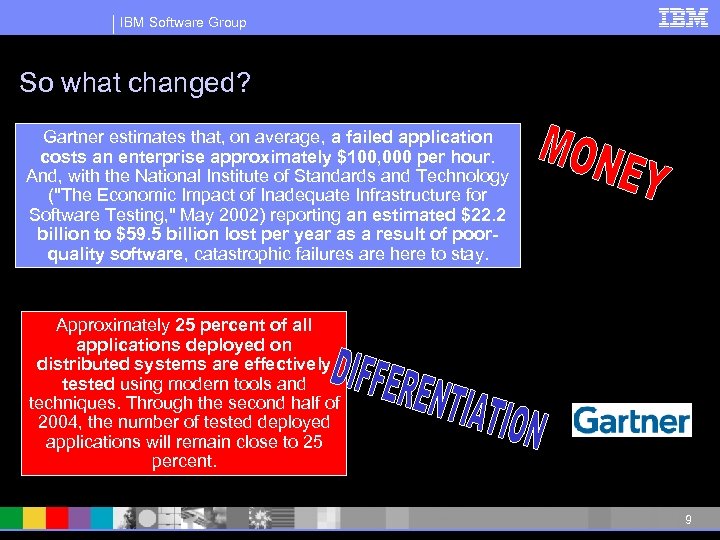 IBM Software Group

IBM

So what changed?

Gartner estimates that, on average, a failed application costs an enterprise approximately $100,000 per hour. And, with the National Institute of Standards and Technology ("The Economic Impact of Inadequate Infrastructure for Software Testing," May 2002) reporting an estimated $22.2 billion to $59.5 billion lost per year as a result of poor-quality software, catastrophic failures are here to stay.

MONEY

Approximately 25 percent of all applications deployed on distributed systems are effectively tested using modern tools and techniques. Through the second half of 2004, the number of tested deployed applications will remain close to 25 percent.

DIFFERENTIATION

Gartner

9